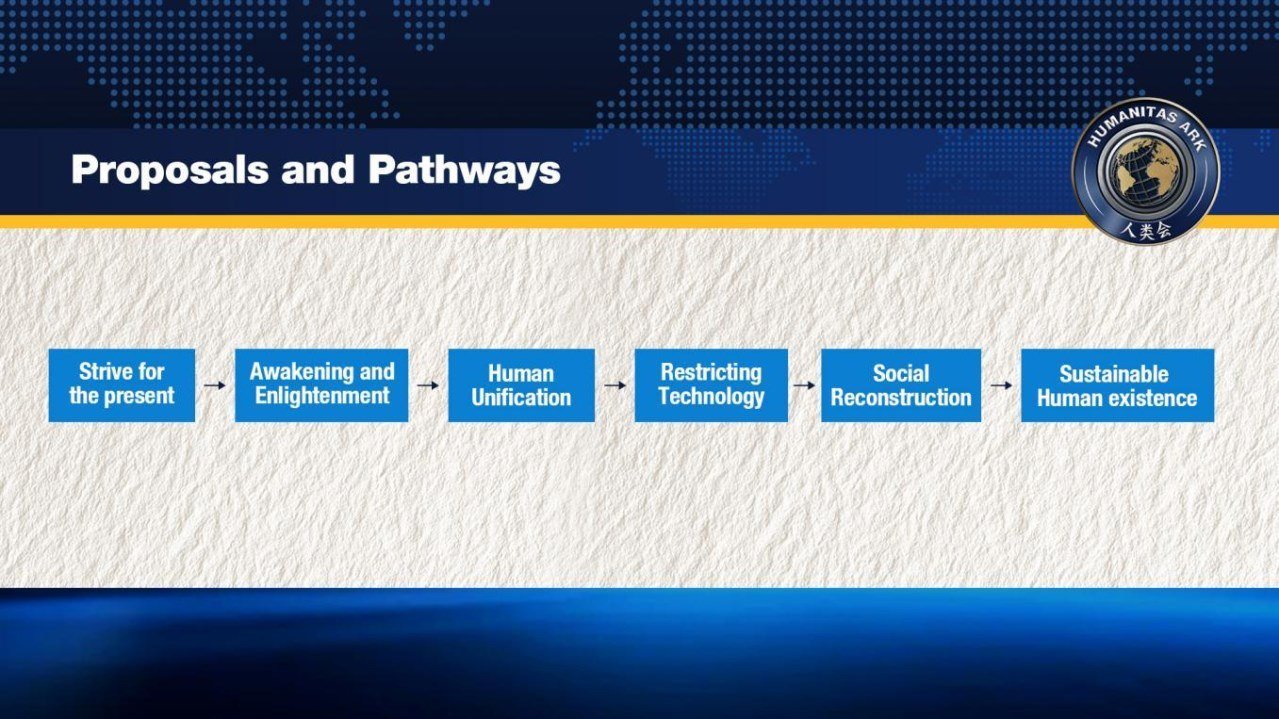 Proposals and Pathways

HUMANITAS ARK
人类会

Strive for the present → Awakening and Enlightenment → Human Unification → Restricting Technology → Social Reconstruction → Sustainable Human existence